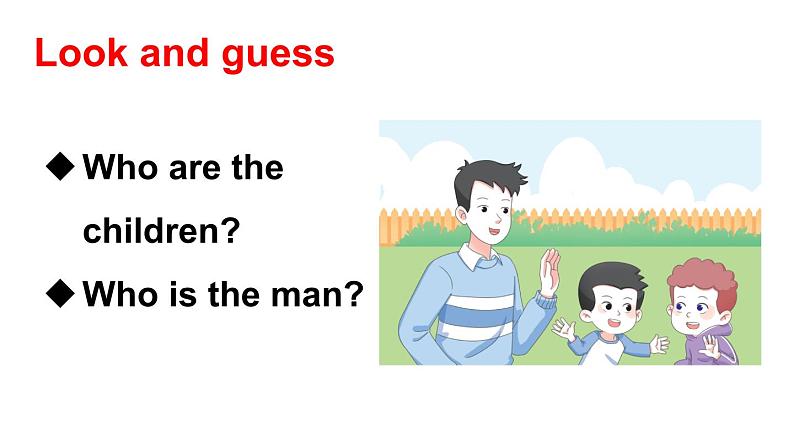 Look and guess

◆ Who are the children?

◆ Who is the man?